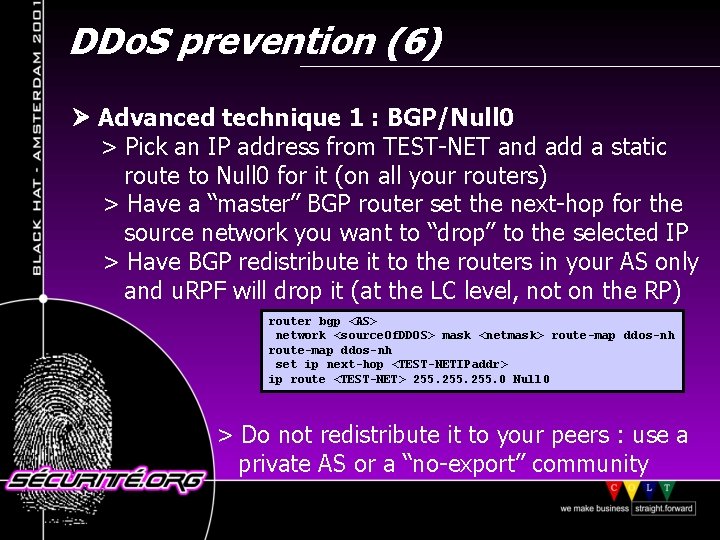 BLACK HAT - AMSTERDAM 2001

DDoS prevention (6)

➤ Advanced technique 1 : BGP/Null0

> Pick an IP address from TEST-NET and add a static route to Null0 for it (on all your routers)

> Have a “master” BGP router set the next-hop for the source network you want to “drop” to the selected IP

> Have BGP redistribute it to the routers in your AS only and uRPF will drop it (at the LC level, not on the RP)

router bgp <AS>
 network <sourceOfDDOS> mask <netmask> route-map ddos-nh
route-map ddos-nh
 set ip next-hop <TEST-NETIPaddr>
ip route <TEST-NET> 255.255.255.0 Null0

> Do not redistribute it to your peers : use a private AS or a “no-export” community

SÉCURITÉ.ORG

C O L T

we make business straight.forward